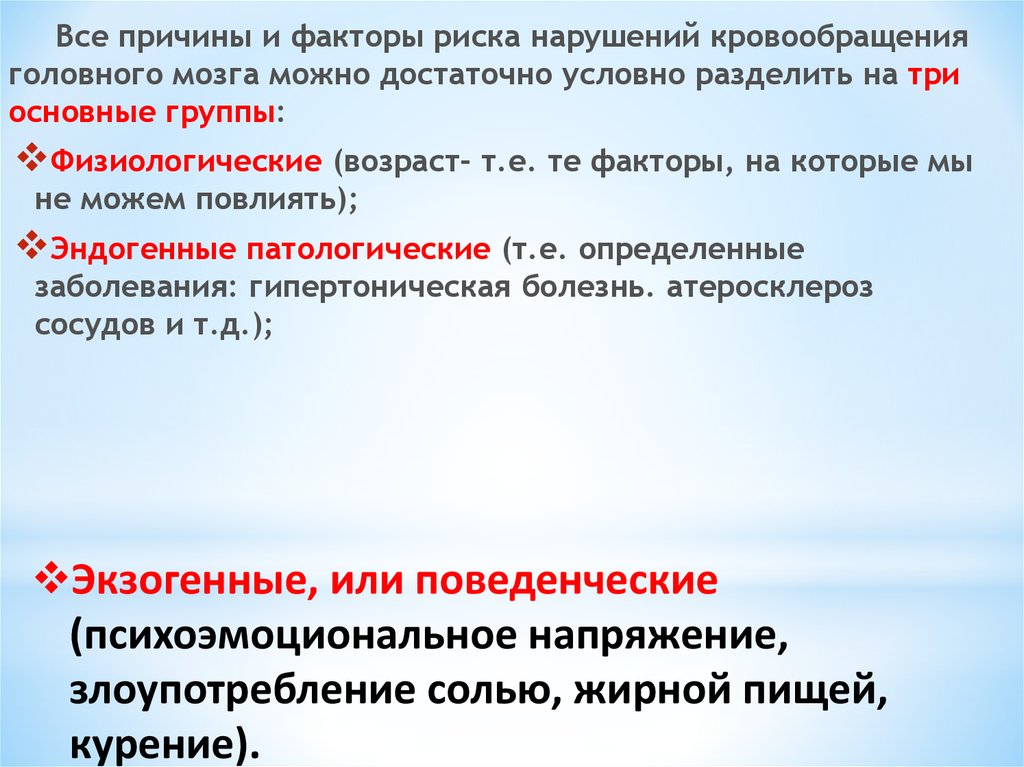 Все причины и факторы риска нарушений кровообращения головного мозга можно достаточно условно разделить на три основные группы:

❖Физиологические (возраст- т.е. те факторы, на которые мы не можем повлиять);

❖Эндогенные патологические (т.е. определенные заболевания: гипертоническая болезнь. атеросклероз сосудов и т.д.);

❖Экзогенные, или поведенческие (психоэмоциональное напряжение, злоупотребление солью, жирной пищей, курение).